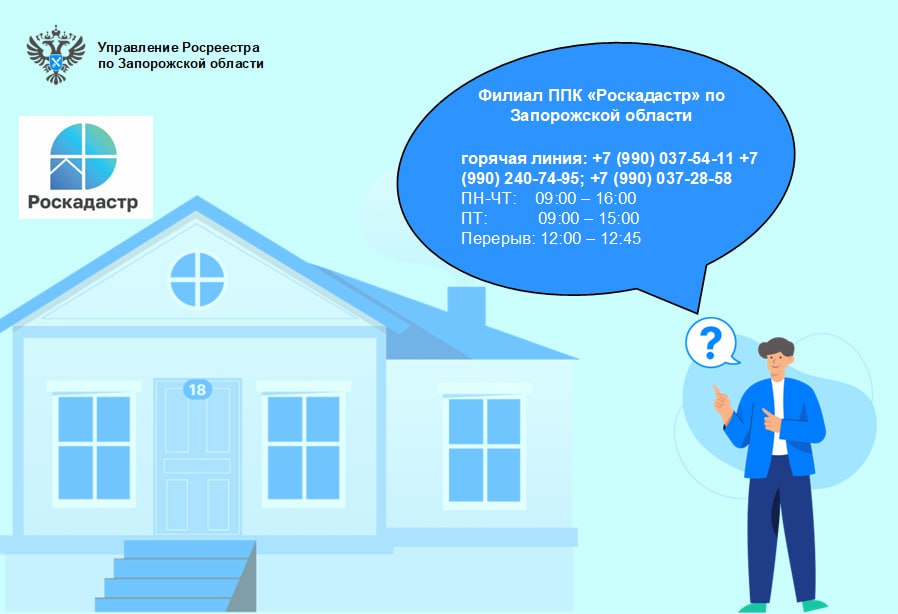 Управление Росреестра по Запорожской области

Роскадастр

Филиал ППК «Роскадастр» по Запорожской области

горячая линия: +7 (990) 037-54-11 +7 (990) 240-74-95; +7 (990) 037-28-58
ПН-ЧТ: 09:00 – 16:00
ПТ: 09:00 – 15:00
Перерыв: 12:00 – 12:45

18

?